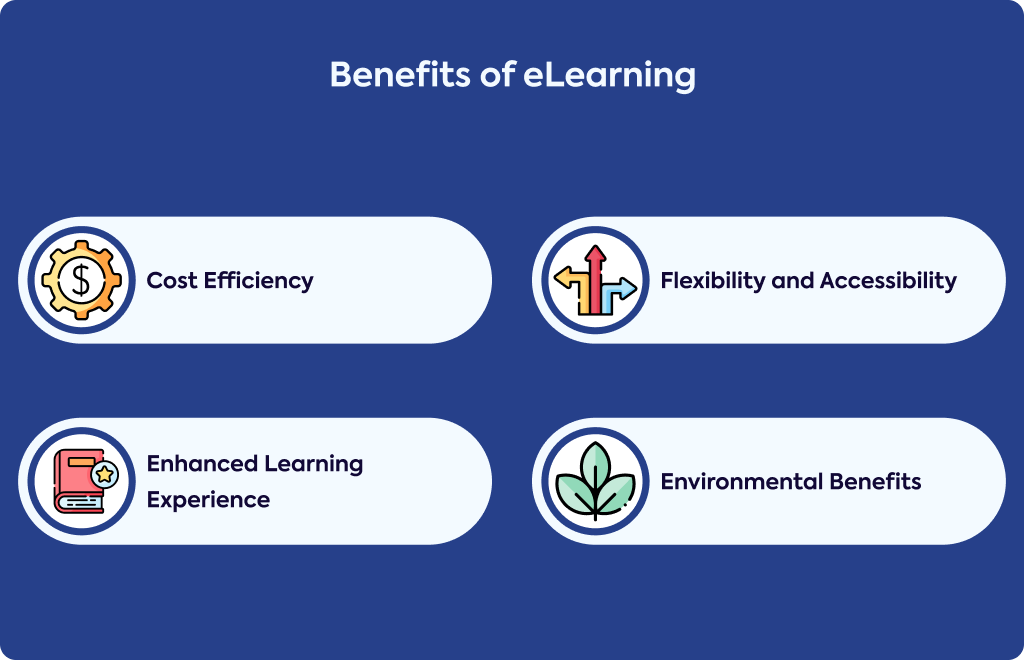 Benefits of eLearning

Cost Efficiency

Flexibility and Accessibility

Enhanced Learning Experience

Environmental Benefits